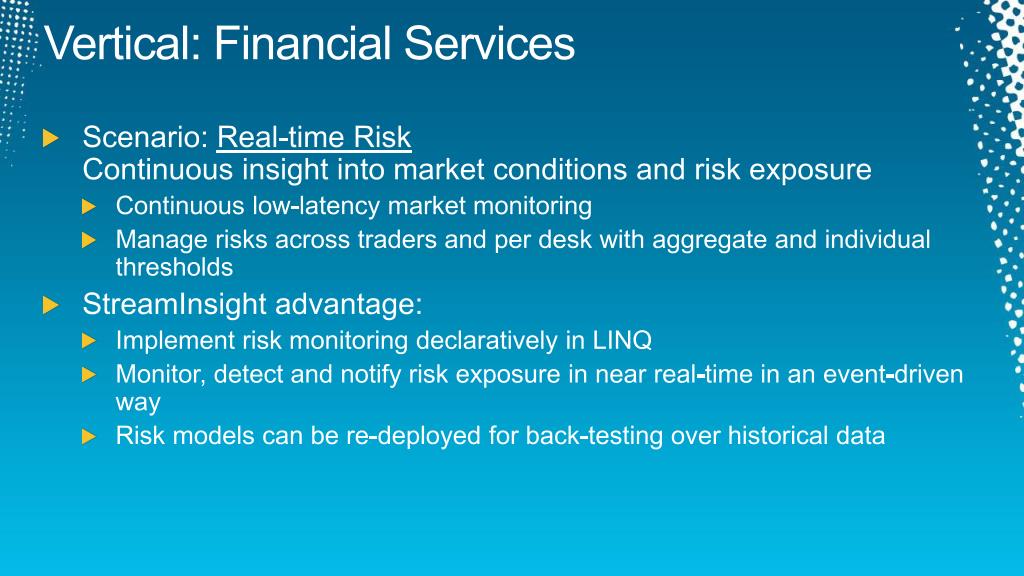 Vertical: Financial Services

Scenario: Real-time Risk
Continuous insight into market conditions and risk exposure

Continuous low-latency market monitoring

Manage risks across traders and per desk with aggregate and individual thresholds

StreamInsight advantage:

Implement risk monitoring declaratively in LINQ

Monitor, detect and notify risk exposure in near real-time in an event-driven way

Risk models can be re-deployed for back-testing over historical data